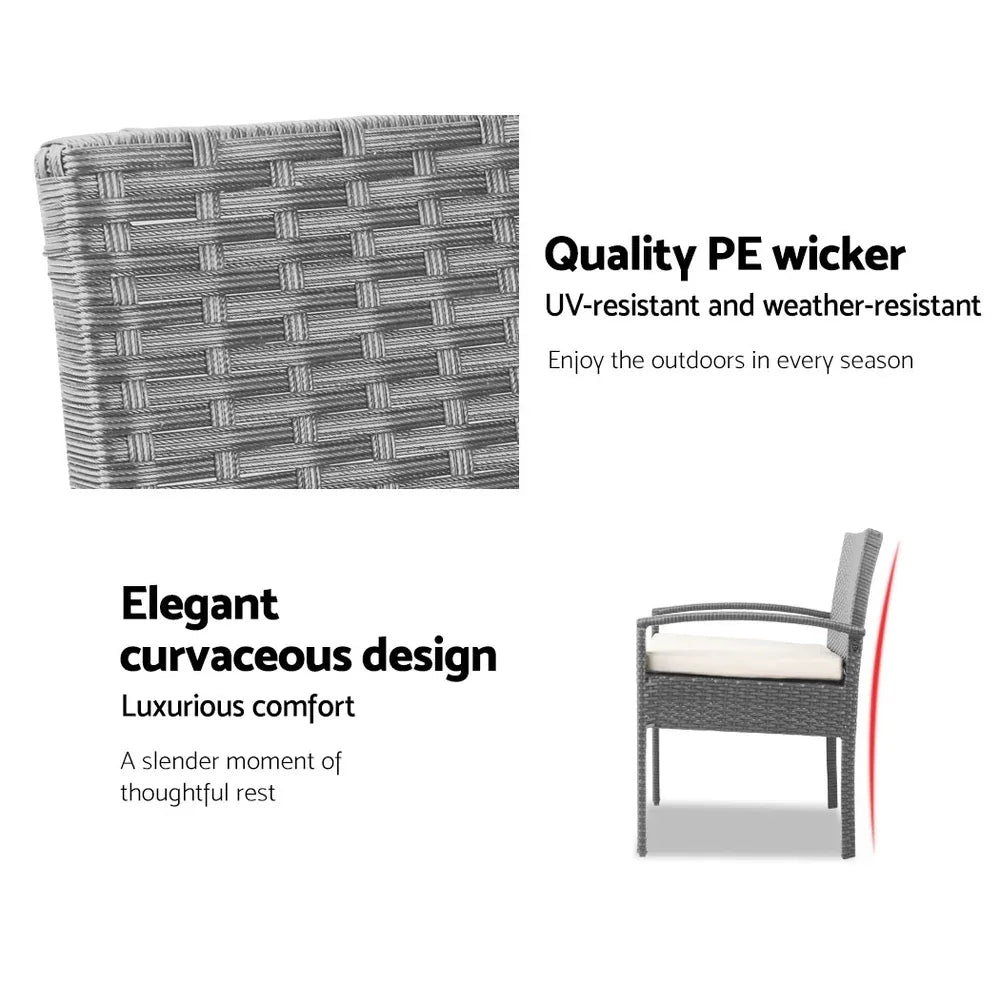 Quality PE wicker
UV-resistant and weather-resistant

Enjoy the outdoors in every season

Elegant curvaceous design
Luxurious comfort

A slender moment of thoughtful rest